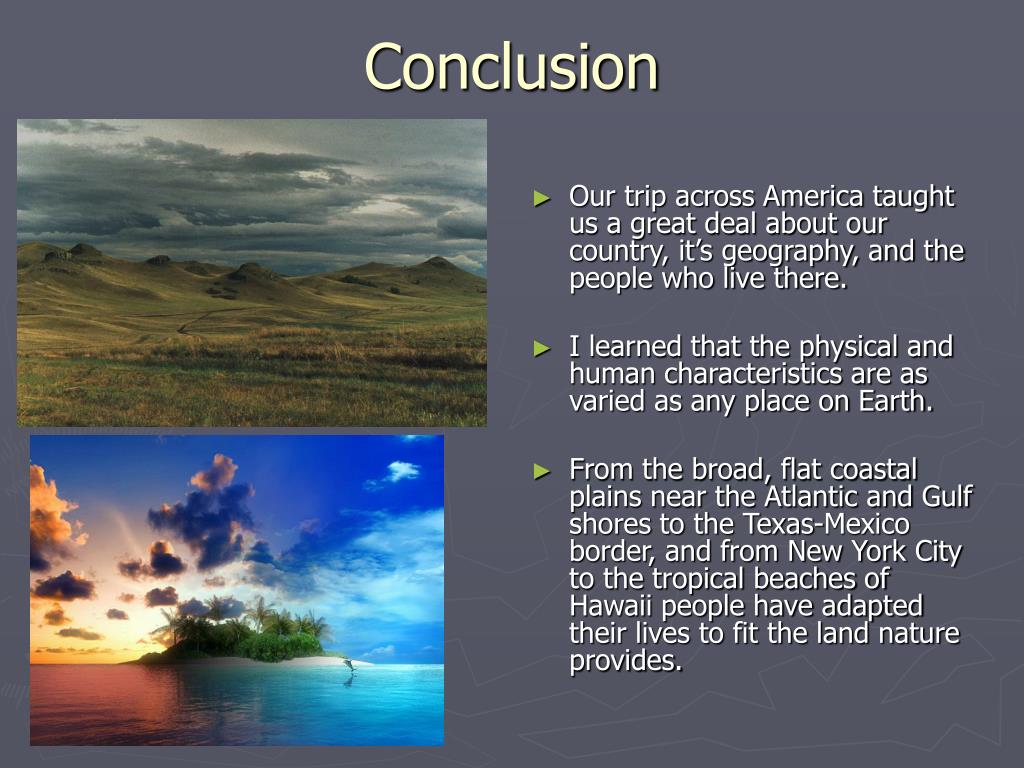 Conclusion

► Our trip across America taught us a great deal about our country, it's geography, and the people who live there.

► I learned that the physical and human characteristics are as varied as any place on Earth.

► From the broad, flat coastal plains near the Atlantic and Gulf shores to the Texas-Mexico border, and from New York City to the tropical beaches of Hawaii people have adapted their lives to fit the land nature provides.